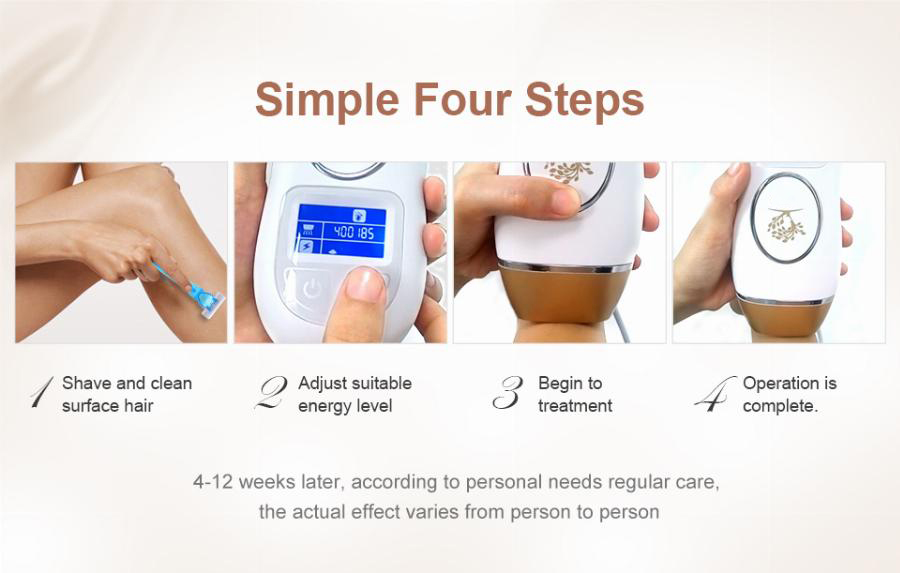 Simple Four Steps

400185

1 Shave and clean surface hair

2 Adjust suitable energy level

3 Begin to treatment

4 Operation is complete.

4-12 weeks later, according to personal needs regular care, the actual effect varies from person to person